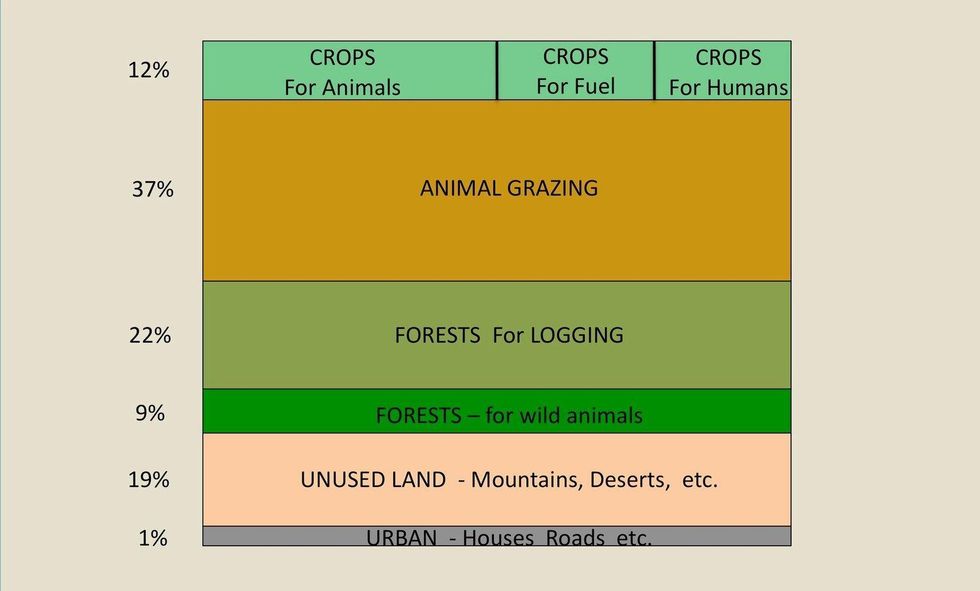 12%
CROPS For Animals
CROPS For Fuel
CROPS For Humans

37%
ANIMAL GRAZING

22%
FORESTS For LOGGING

9%
FORESTS – for wild animals

19%
UNUSED LAND - Mountains, Deserts, etc.

1%
URBAN - Houses Roads etc.